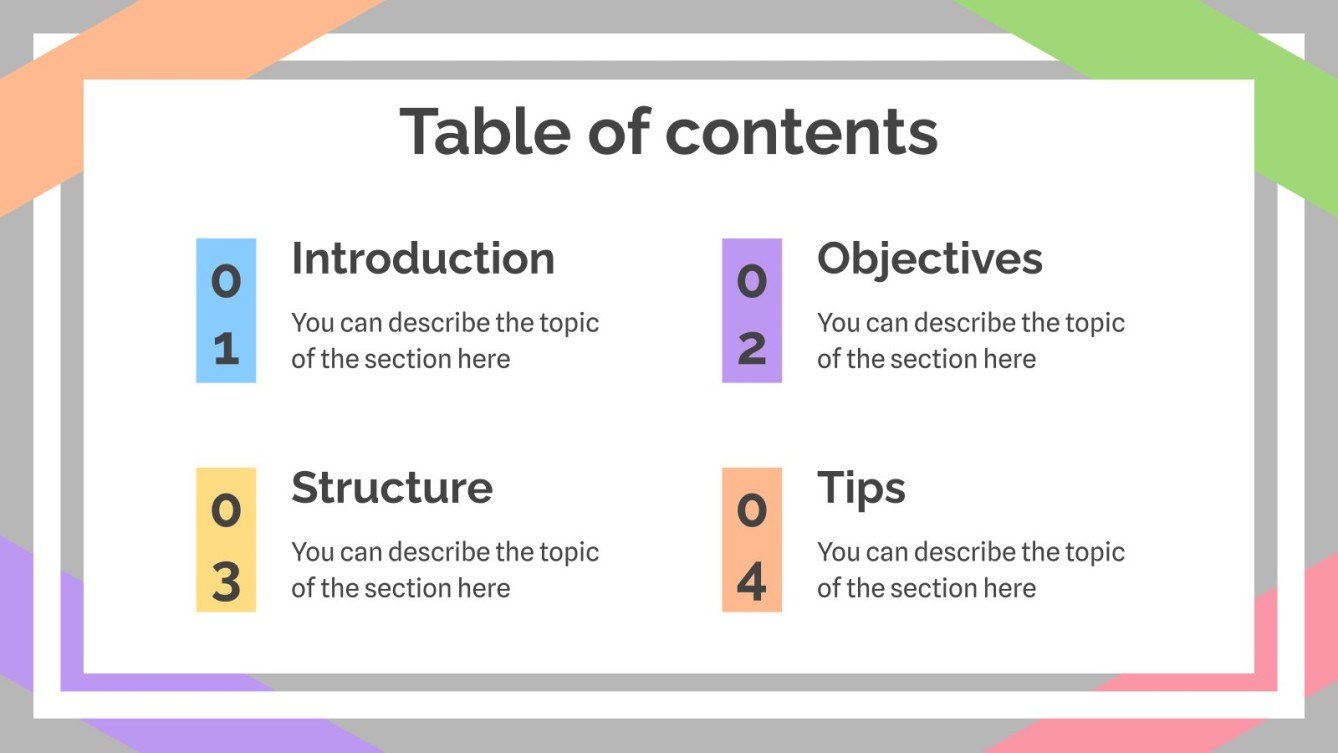 Table of contents

01
Introduction
You can describe the topic of the section here

02
Objectives
You can describe the topic of the section here

03
Structure
You can describe the topic of the section here

04
Tips
You can describe the topic of the section here